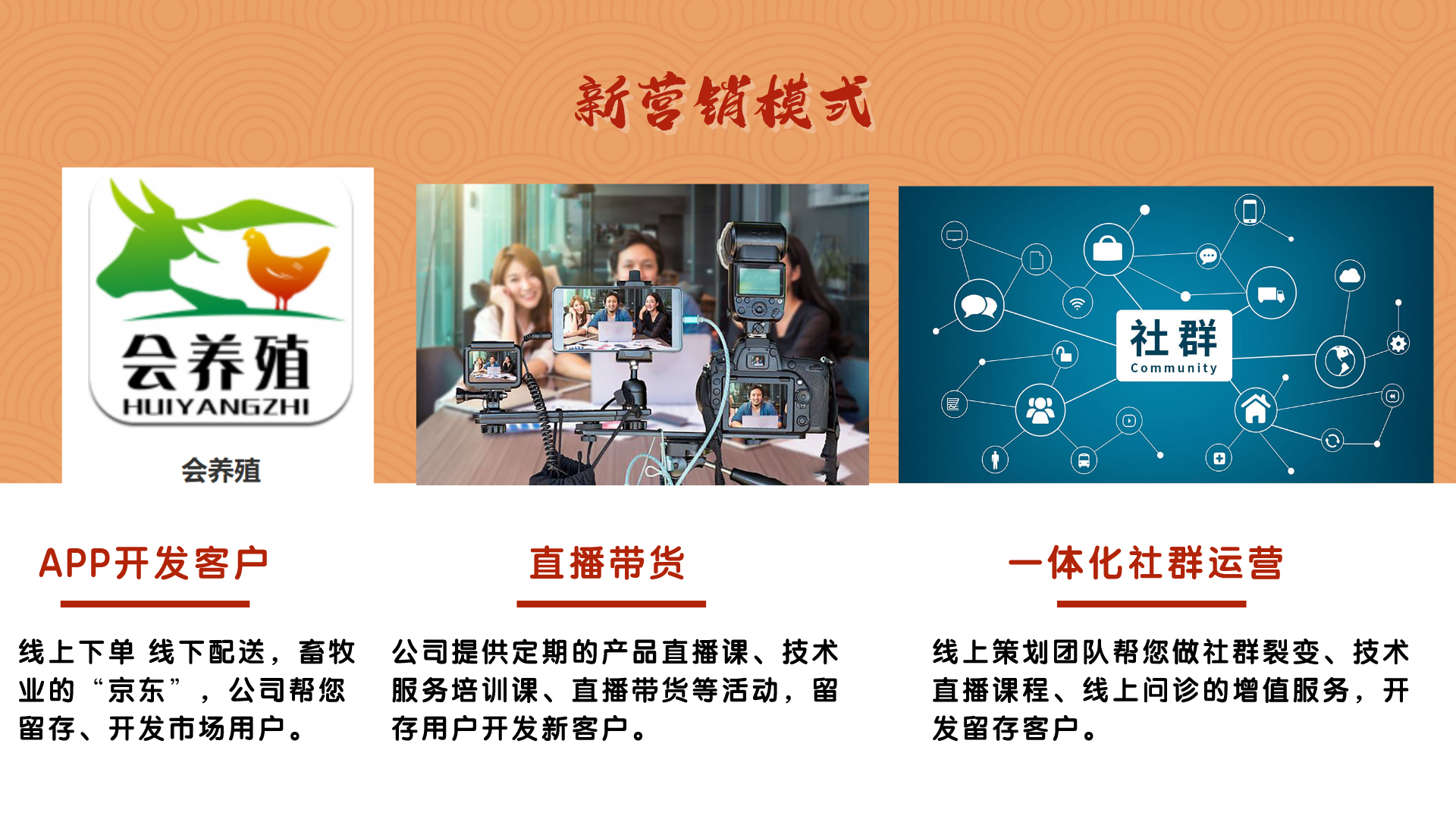 新营销模式

会养殖
HUIYANGZHI
会养殖

社群
Community

APP开发客户

线上下单 线下配送，畜牧业的“京东”，公司帮您留存、开发市场用户。

直播带货

公司提供定期的产品直播课、技术服务培训课、直播带货等活动，留存用户开发新客户。

一体化社群运营

线上策划团队帮您做社群裂变、技术直播课程、线上问诊的增值服务，开发留存客户。